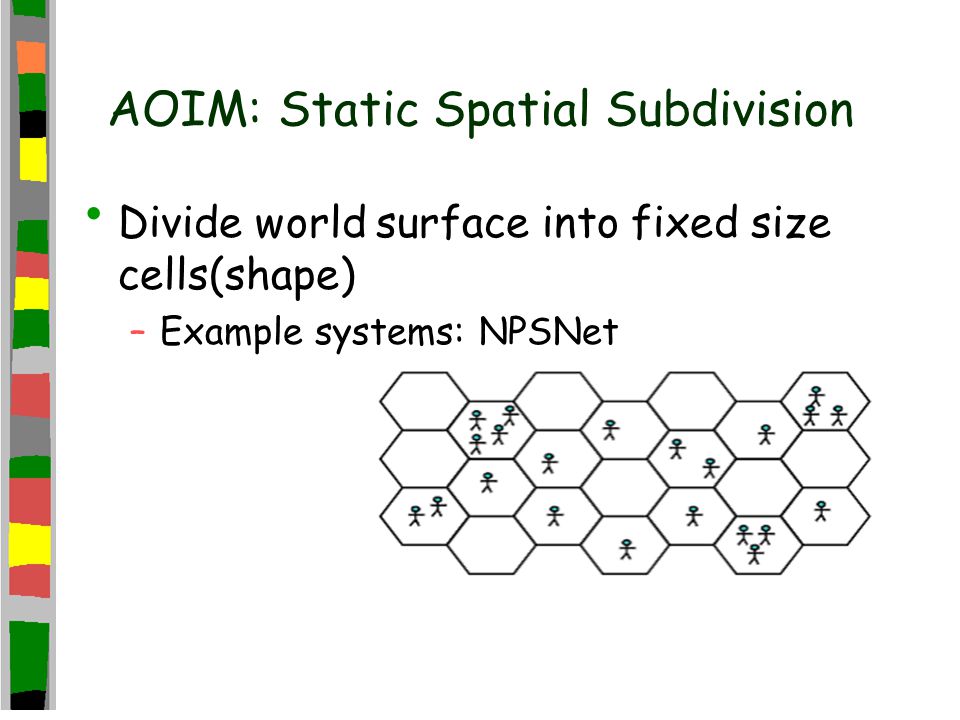 AOIM: Static Spatial Subdivision

• Divide world surface into fixed size cells(shape)
– Example systems: NPSNet